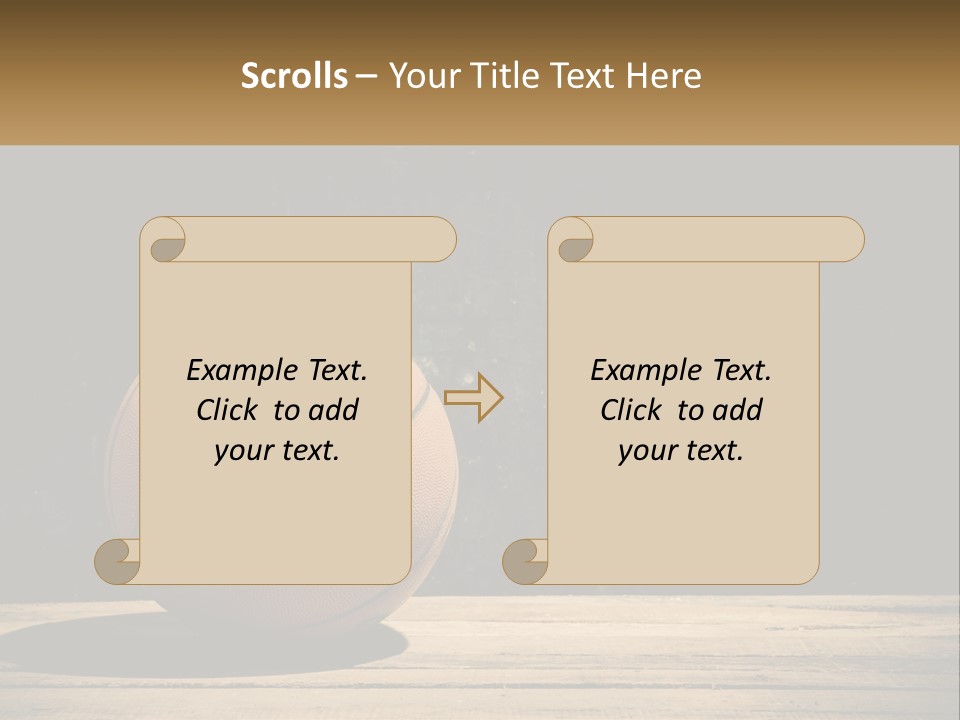 Scrolls – Your Title Text Here

Example Text. Click to add your text.

Example Text. Click to add your text.